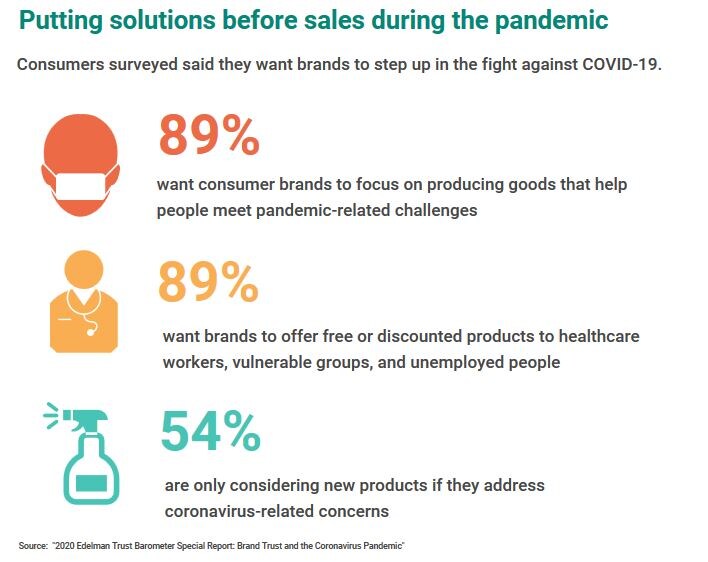 Putting solutions before sales during the pandemic

Consumers surveyed said they want brands to step up in the fight against COVID-19.

89%

want consumer brands to focus on producing goods that help people meet pandemic-related challenges

89%

want brands to offer free or discounted products to healthcare workers, vulnerable groups, and unemployed people

54%

are only considering new products if they address coronavirus-related concerns

Source: "2020 Edelman Trust Barometer Special Report: Brand Trust and the Coronavirus Pandemic"